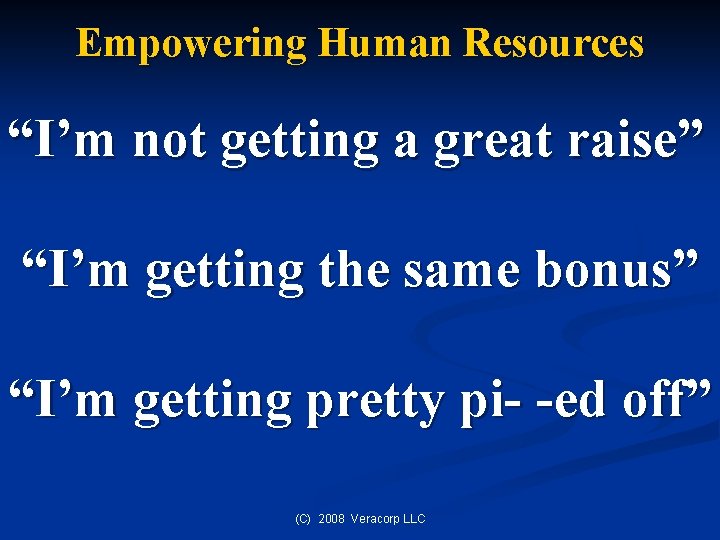 Empowering Human Resources

“I’m not getting a great raise”

“I’m getting the same bonus”

“I’m getting pretty pi- -ed off”

(C) 2008 Veracorp LLC